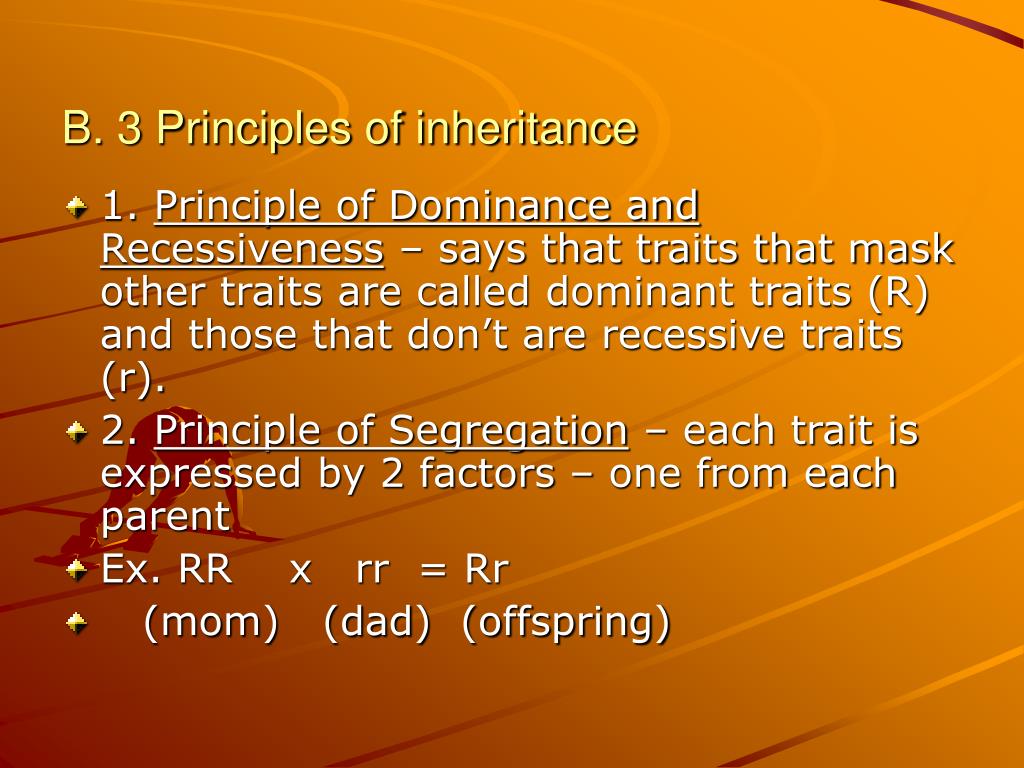 B. 3 Principles of inheritance

1. Principle of Dominance and Recessiveness – says that traits that mask other traits are called dominant traits (R) and those that don’t are recessive traits (r).

2. Principle of Segregation – each trait is expressed by 2 factors – one from each parent

Ex. RR x rr = Rr

(mom) (dad) (offspring)